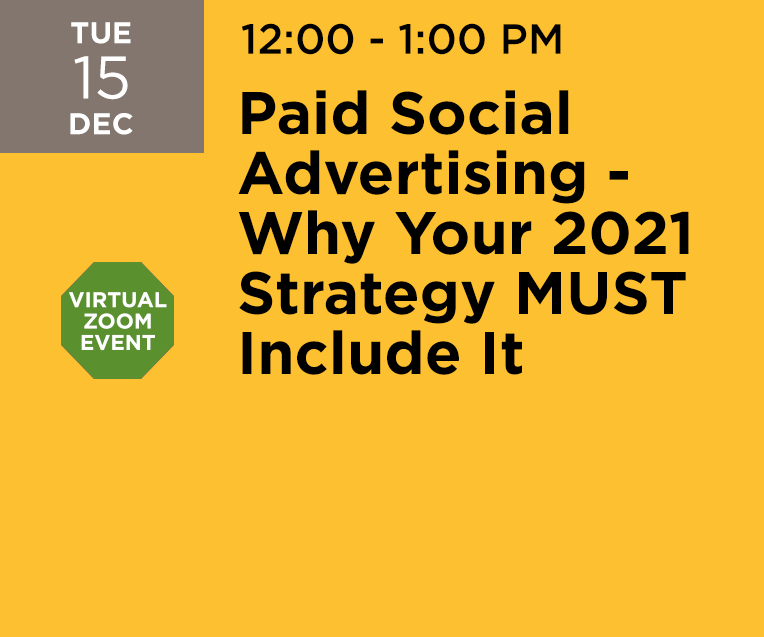 TUE
15
DEC

12:00 - 1:00 PM

Paid Social Advertising - Why Your 2021 Strategy MUST Include It

VIRTUAL
ZOOM
EVENT